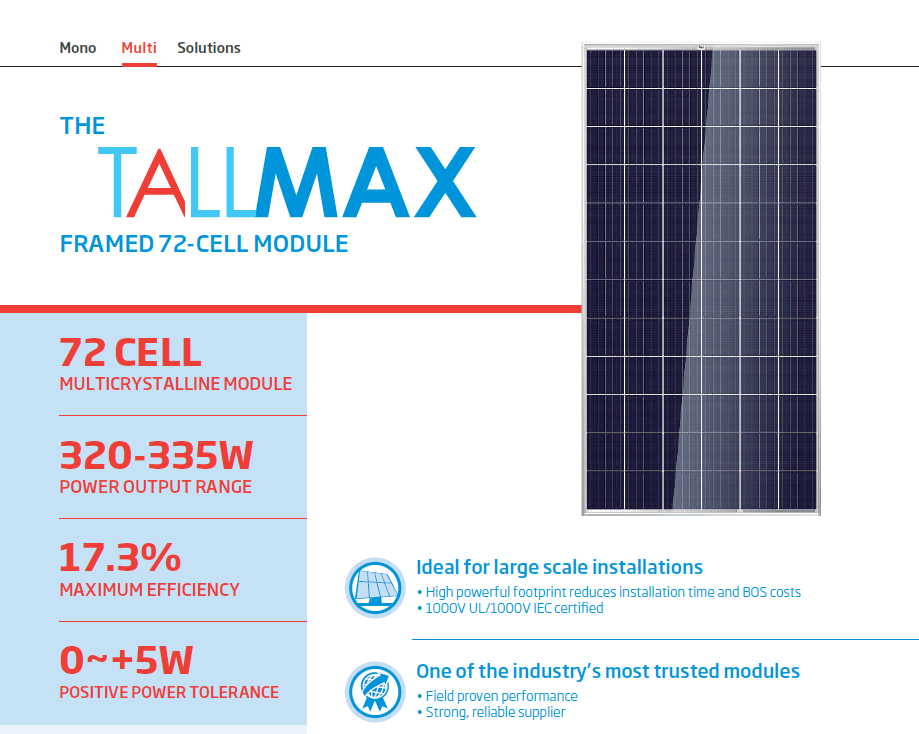 Mono Multi Solutions

THE TALLMAX

FRAMED 72-CELL MODULE

72 CELL
MULTICRYSTALLINE MODULE

320-335W
POWER OUTPUT RANGE

17.3%
MAXIMUM EFFICIENCY

0~+5W
POSITIVE POWER TOLERANCE

Ideal for large scale installations
• High powerful footprint reduces installation time and BOS costs
• 1000V UL/1000V IEC certified

One of the industry's most trusted modules
• Field proven performance
• Strong, reliable supplier